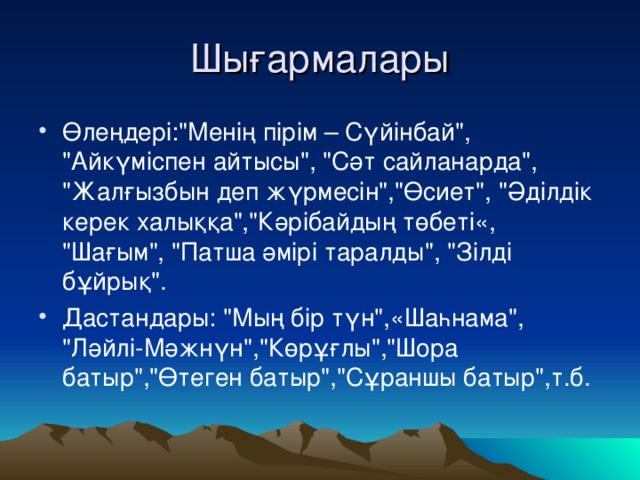 Шығармалары

• Өлеңдері:"Менің пірім – Сүйінбай", "Айкүміспен айтысы", "Сәт сайланарда", "Жалғызбын деп жүрмесін","Өсиет", "Әділдік керек халыққа","Кәрібайдың төбеті«, "Шағым", "Патша әмірі таралды", "Зілді бұйрық".

• Дастандары: "Мың бір түн",«Шаһнама", "Ләйлі-Мәжнүн","Көрұғлы","Шора батыр","Өтеген батыр","Сұраншы батыр",т.б.